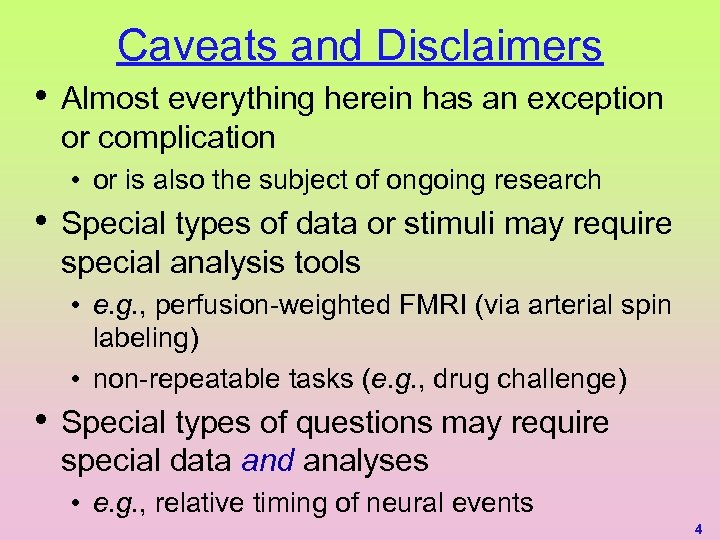 Caveats and Disclaimers

• Almost everything herein has an exception or complication
  • or is also the subject of ongoing research
• Special types of data or stimuli may require special analysis tools
  • e.g., perfusion-weighted FMRI (via arterial spin labeling)
  • non-repeatable tasks (e.g., drug challenge)
• Special types of questions may require special data and analyses
  • e.g., relative timing of neural events

4